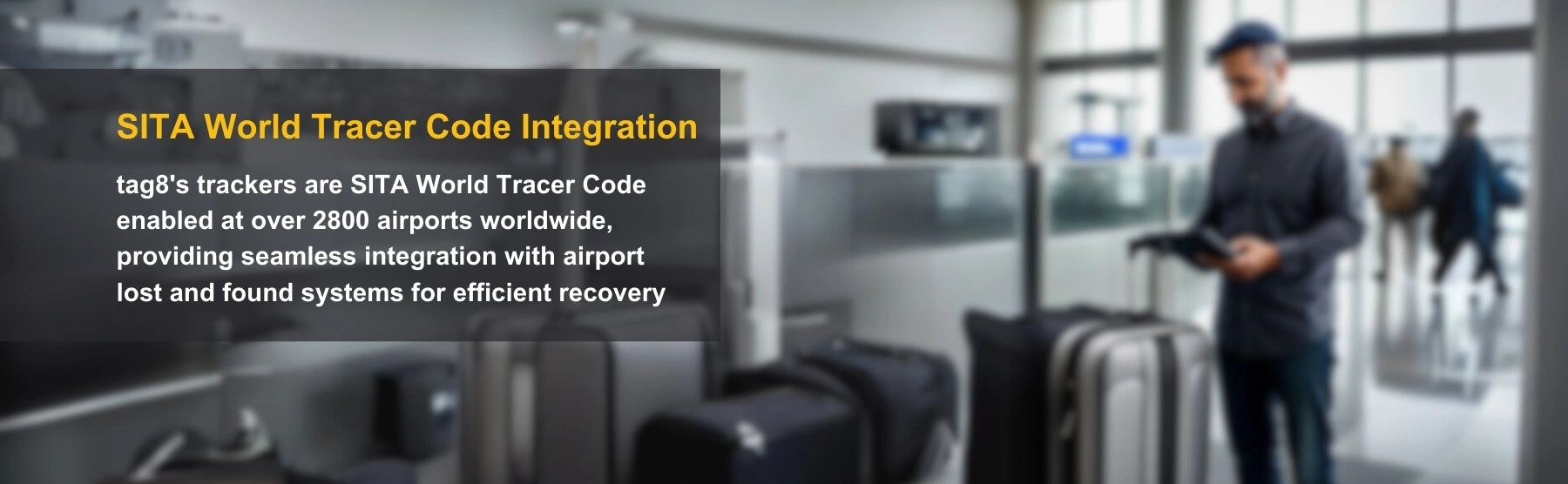 SITA World Tracer Code Integration

tag8's trackers are SITA World Tracer Code enabled at over 2800 airports worldwide, providing seamless integration with airport lost and found systems for efficient recovery